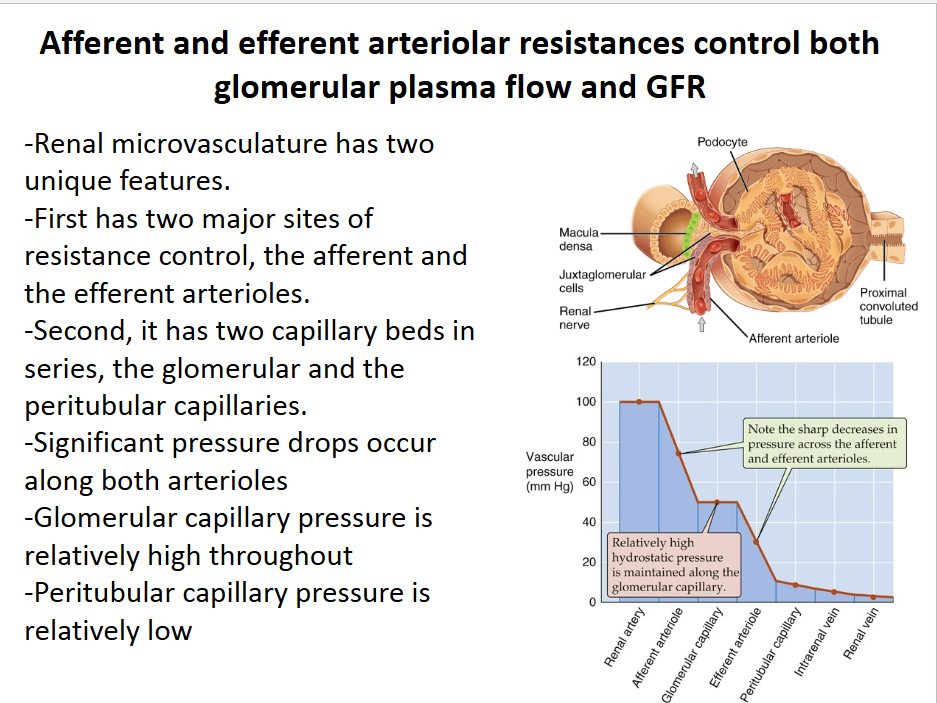 Afferent and efferent arteriolar resistances control both glomerular plasma flow and GFR

-Renal microvasculature has two unique features.
-First has two major sites of resistance control, the afferent and the efferent arterioles.
-Second, it has two capillary beds in series, the glomerular and the peritubular capillaries.
-Significant pressure drops occur along both arterioles
-Glomerular capillary pressure is relatively high throughout
-Peritubular capillary pressure is relatively low

Podocyte
Macula densa
Juxtaglomerular cells
Renal nerve
Afferent arteriole
Proximal convoluted tubule

Vascular pressure (mm Hg)
120
100
80
60
40
20
0
Note the sharp decreases in pressure across the afferent and efferent arterioles.
Relatively high hydrostatic pressure is maintained along the glomerular capillary.
Renal artery
Afferent arteriole
Glomerular capillary
Efferent arteriole
Peritubular capillary
Intrarenal vein
Renal vein